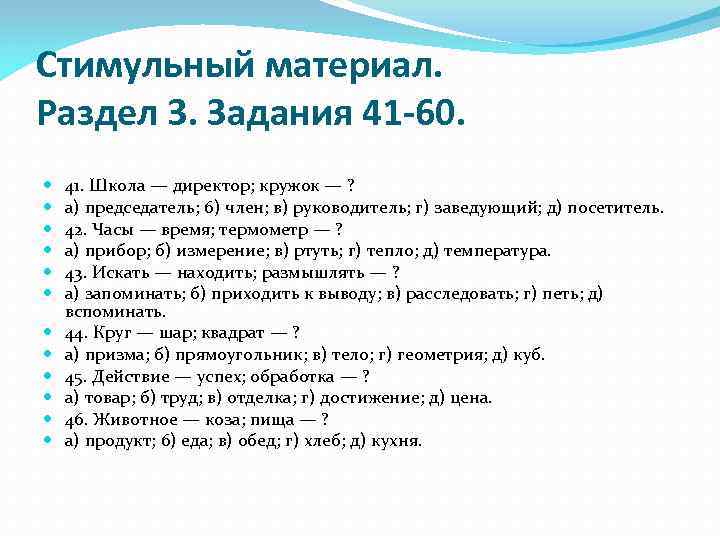 Стимульный материал.
Раздел 3. Задания 41-60.

41. Школа — директор; кружок — ?
а) председатель; б) член; в) руководитель; г) заведующий; д) посетитель.
42. Часы — время; термометр — ?
а) прибор; б) измерение; в) ртуть; г) тепло; д) температура.
43. Искать — находить; размышлять — ?
а) запоминать; б) приходить к выводу; в) расследовать; г) петь; д) вспоминать.
44. Круг — шар; квадрат — ?
а) призма; б) прямоугольник; в) тело; г) геометрия; д) куб.
45. Действие — успех; обработка — ?
а) товар; б) труд; в) отделка; г) достижение; д) цена.
46. Животное — коза; пища — ?
а) продукт; б) еда; в) обед; г) хлеб; д) кухня.